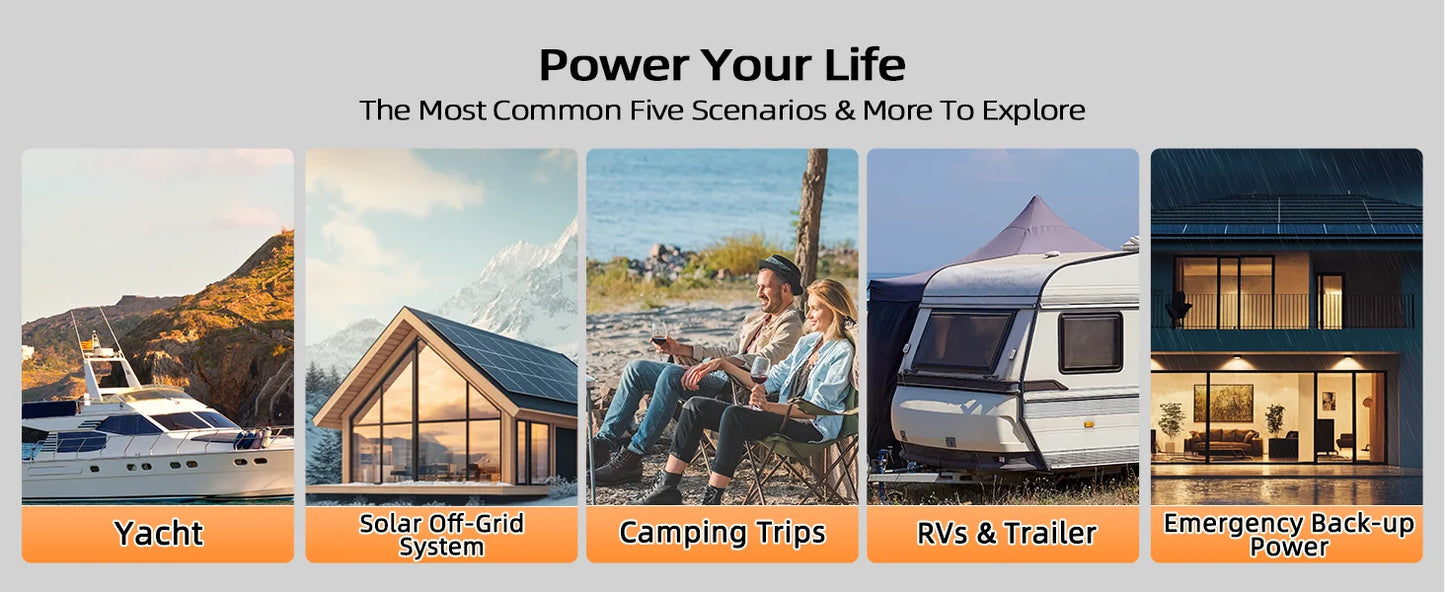 Power Your Life
The Most Common Five Scenarios & More To Explore

Yacht

Solar Off-Grid System

Camping Trips

RVs & Trailer

Emergency Back-up Power